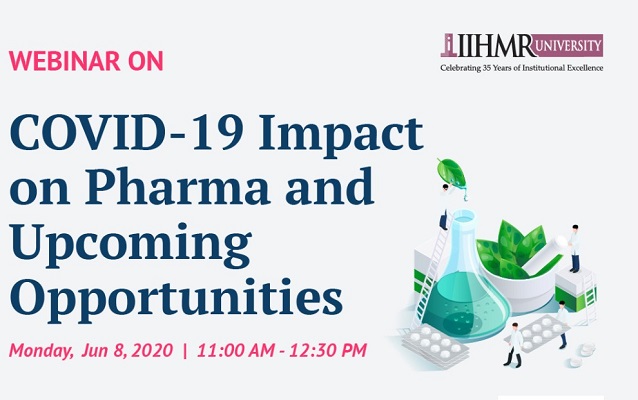 WEBINAR ON

IIHMR UNIVERSITY
Celebrating 35 Years of Institutional Excellence

COVID-19 Impact on Pharma and Upcoming Opportunities

Monday, Jun 8, 2020 | 11:00 AM - 12:30 PM